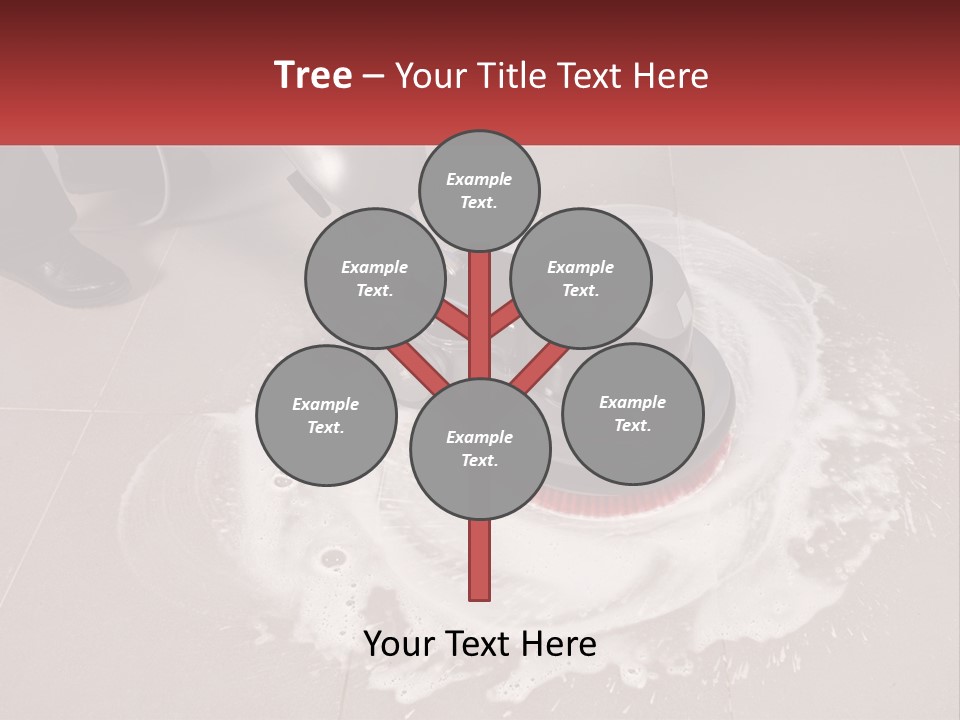 Tree – Your Title Text Here

Example Text.

Example Text.

Example Text.

Example Text.

Example Text.

Example Text.

Your Text Here